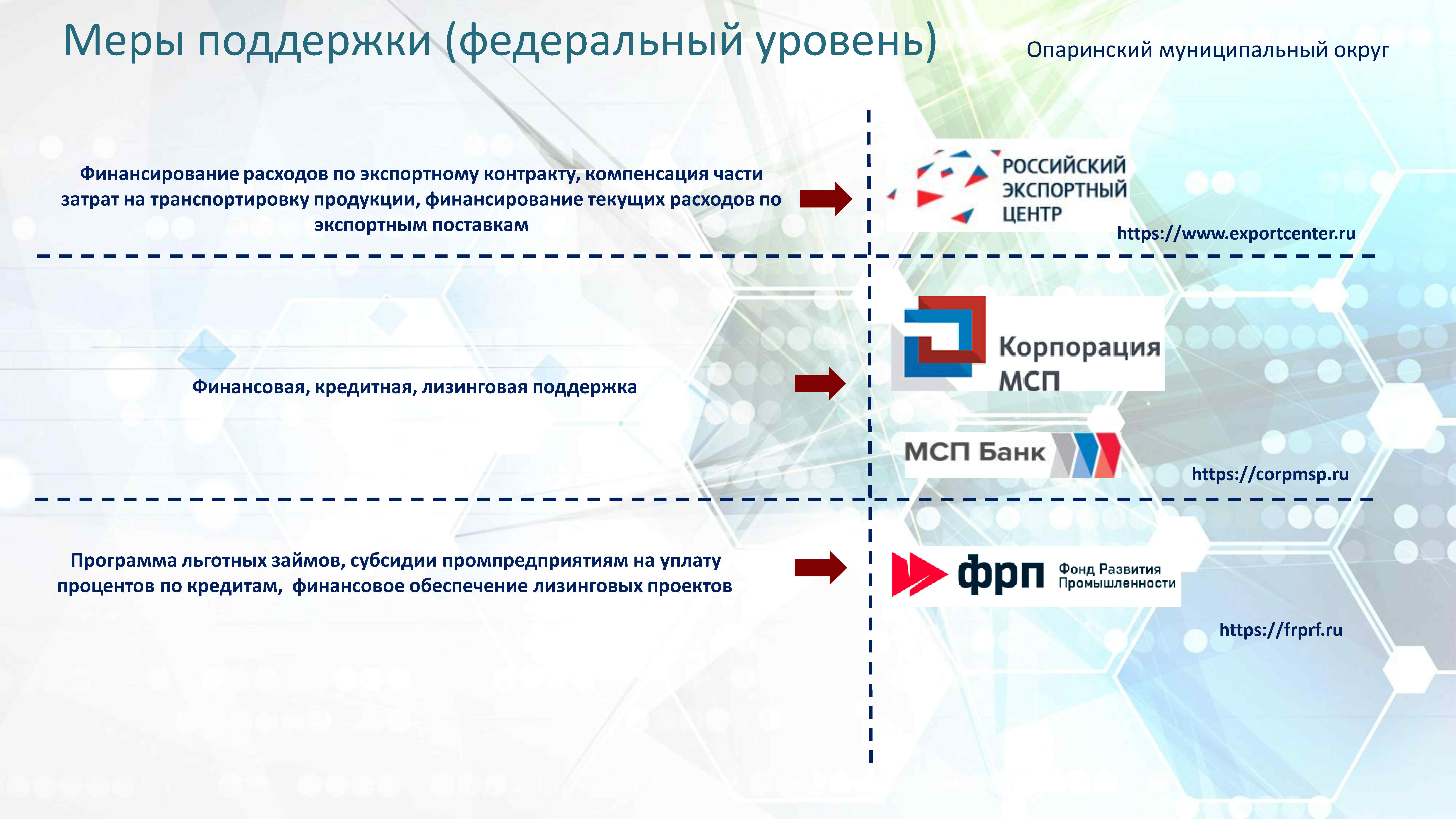 Меры поддержки (федеральный уровень)

Опаринский муниципальный округ

Финансирование расходов по экспортному контракту, компенсация части затрат на транспортировку продукции, финансирование текущих расходов по экспортным поставкам

РОССИЙСКИЙ ЭКСПОРТНЫЙ ЦЕНТР

https://www.exportcenter.ru

Финансовая, кредитная, лизинговая поддержка

Корпорация МСП

МСП Банк

https://corpmsp.ru

Программа льготных займов, субсидии промпредприятиям на уплату процентов по кредитам, финансовое обеспечение лизинговых проектов

фрп Фонд Развития Промышленности

https://frprf.ru